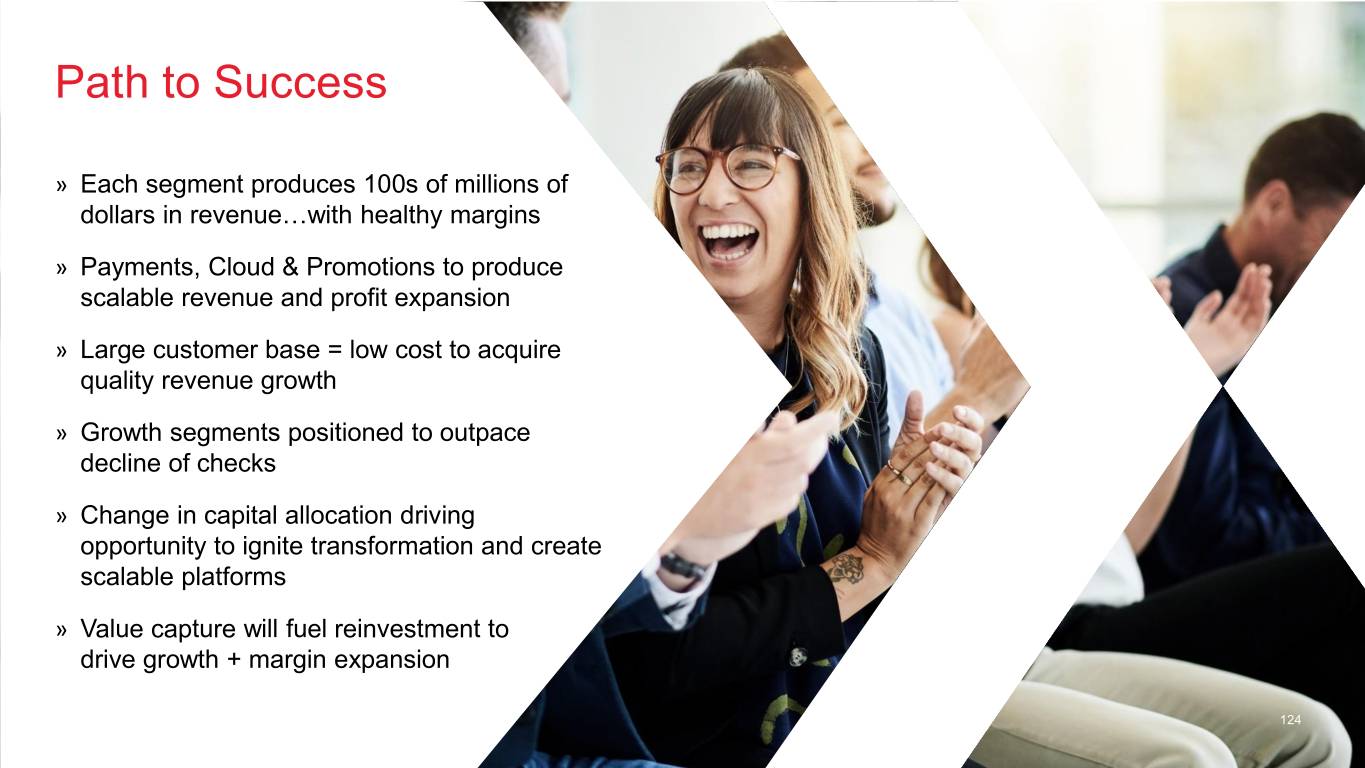 Path to Success

» Each segment produces 100s of millions of dollars in revenue…with healthy margins

» Payments, Cloud & Promotions to produce scalable revenue and profit expansion

» Large customer base = low cost to acquire quality revenue growth

» Growth segments positioned to outpace decline of checks

» Change in capital allocation driving opportunity to ignite transformation and create scalable platforms

» Value capture will fuel reinvestment to drive growth + margin expansion

124